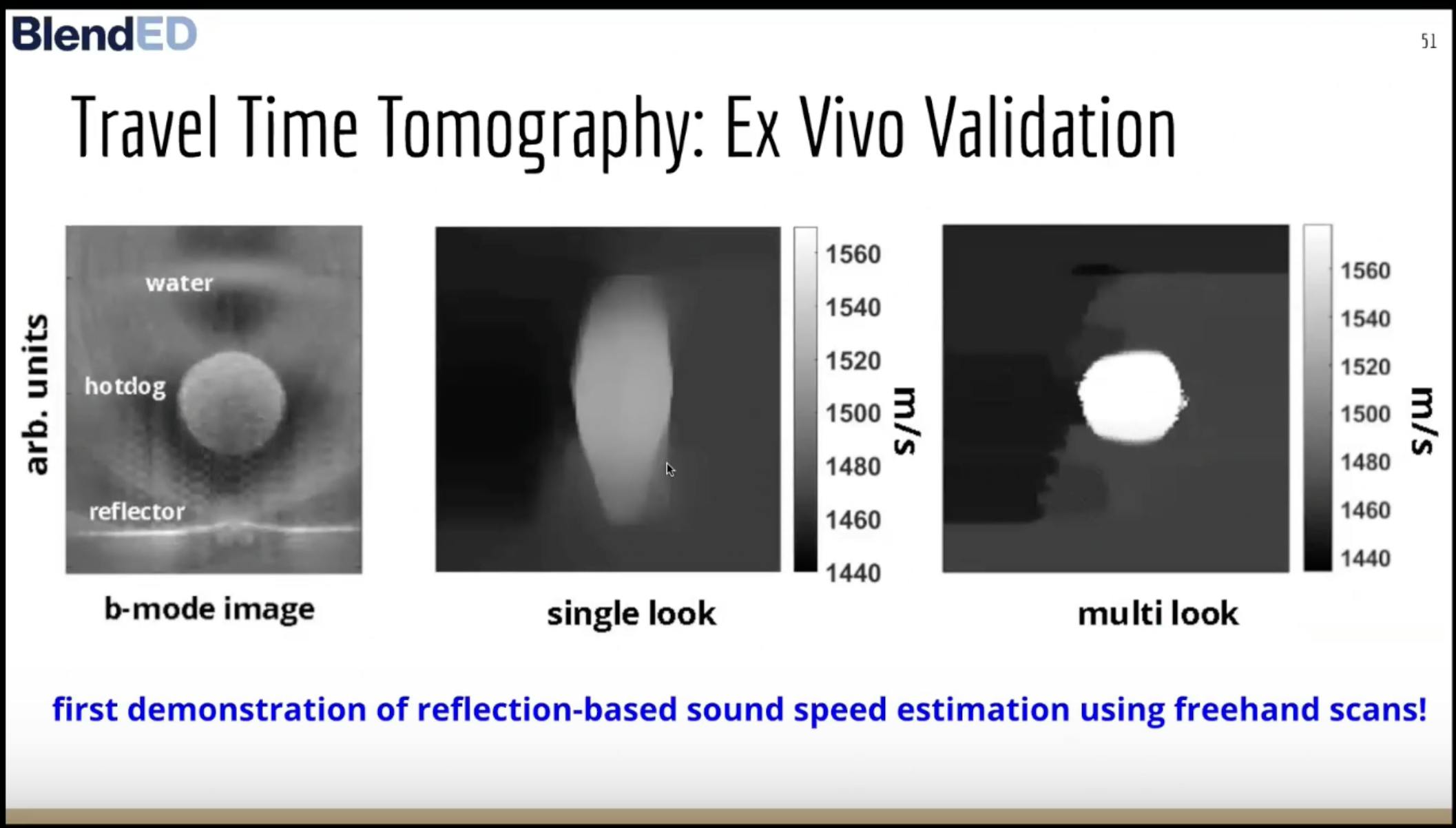 BlendED

51

Travel Time Tomography: Ex Vivo Validation

arb. units

water

hotdog

reflector

b-mode image

1560
1540
1520
1500
1480
1460
1440

m/s

single look

1560
1540
1520
1500
1480
1460
1440

m/s

multi look

first demonstration of reflection-based sound speed estimation using freehand scans!